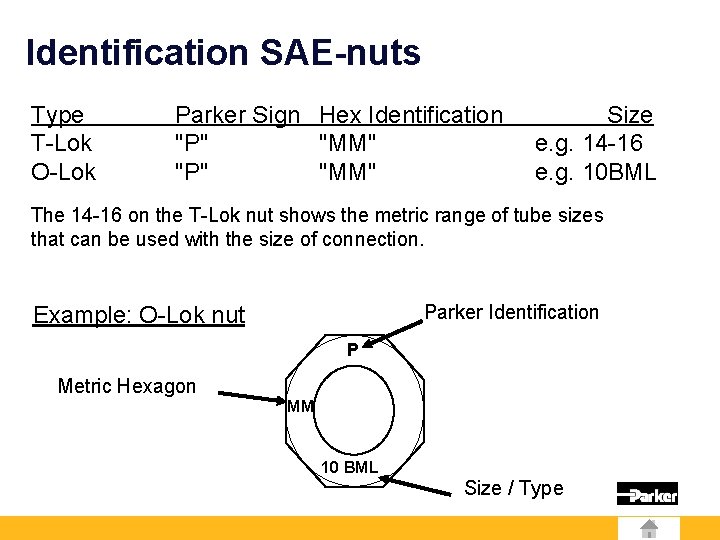 Identification SAE-nuts

| Type | Parker Sign | Hex Identification | Size |
|---|---|---|---|
| T-Lok | "P" | "MM" | e.g. 14-16 |
| O-Lok | "P" | "MM" | e.g. 10BML |

The 14-16 on the T-Lok nut shows the metric range of tube sizes that can be used with the size of connection.

Example: O-Lok nut

Parker Identification

P

Metric Hexagon

MM

10 BML

Size / Type

Parker